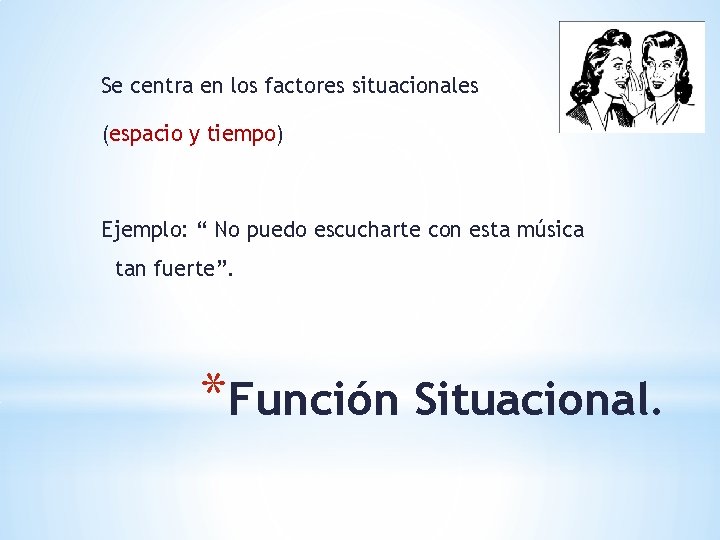 Se centra en los factores situacionales

(espacio y tiempo)

Ejemplo: “ No puedo escucharte con esta música tan fuerte”.

*Función Situacional.